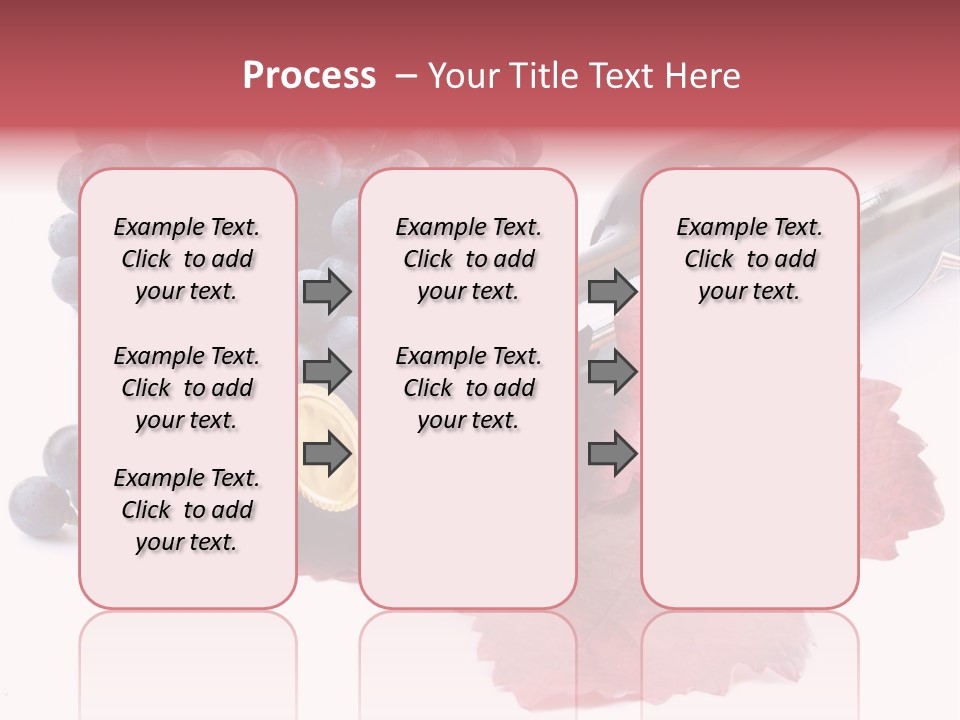 Process – Your Title Text Here

Example Text. Click to add your text.

Example Text. Click to add your text.

Example Text. Click to add your text.

Example Text. Click to add your text.

Example Text. Click to add your text.

Example Text. Click to add your text.